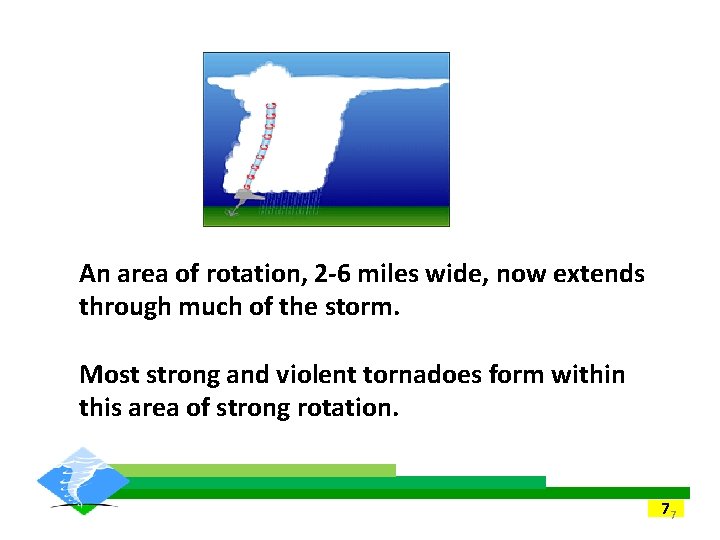 An area of rotation, 2-6 miles wide, now extends through much of the storm.

Most strong and violent tornadoes form within this area of strong rotation.

7 7